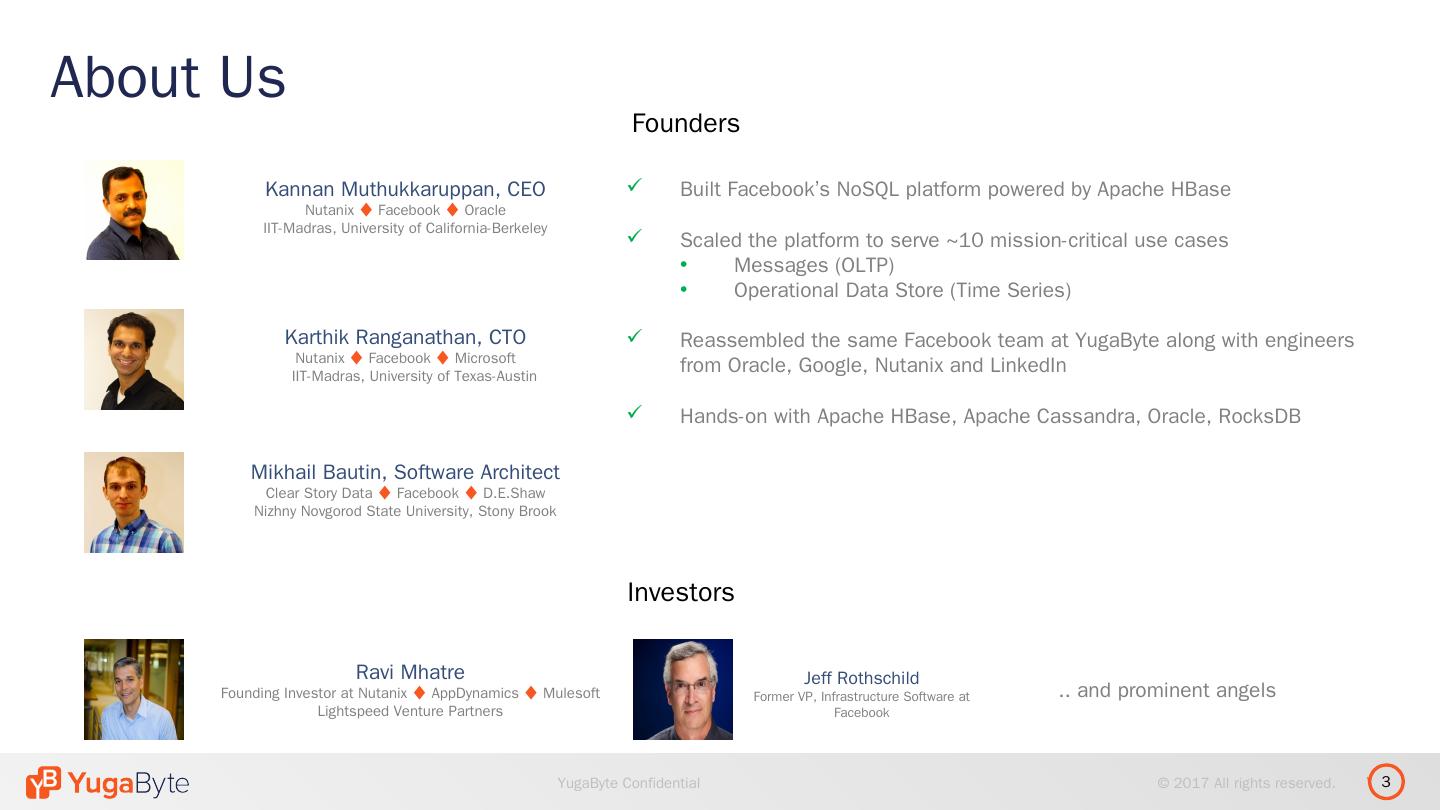 About Us

Founders

Kannan Muthukkaruppan, CEO
Nutanix ♦ Facebook ♦ Oracle
IIT-Madras, University of California-Berkeley

Karthik Ranganathan, CTO
Nutanix ♦ Facebook ♦ Microsoft
IIT-Madras, University of Texas-Austin

Mikhail Bautin, Software Architect
Clear Story Data ♦ Facebook ♦ D.E.Shaw
Nizhny Novgorod State University, Stony Brook

✓ Built Facebook's NoSQL platform powered by Apache HBase

✓ Scaled the platform to serve ~10 mission-critical use cases
• Messages (OLTP)
• Operational Data Store (Time Series)

✓ Reassembled the same Facebook team at YugaByte along with engineers from Oracle, Google, Nutanix and LinkedIn

✓ Hands-on with Apache HBase, Apache Cassandra, Oracle, RocksDB

Investors

Ravi Mhatre
Founding Investor at Nutanix ♦ AppDynamics ♦ Mulesoft
Lightspeed Venture Partners

Jeff Rothschild
Former VP, Infrastructure Software at Facebook

.. and prominent angels

YugaByte

YugaByte Confidential

© 2017 All rights reserved.

3